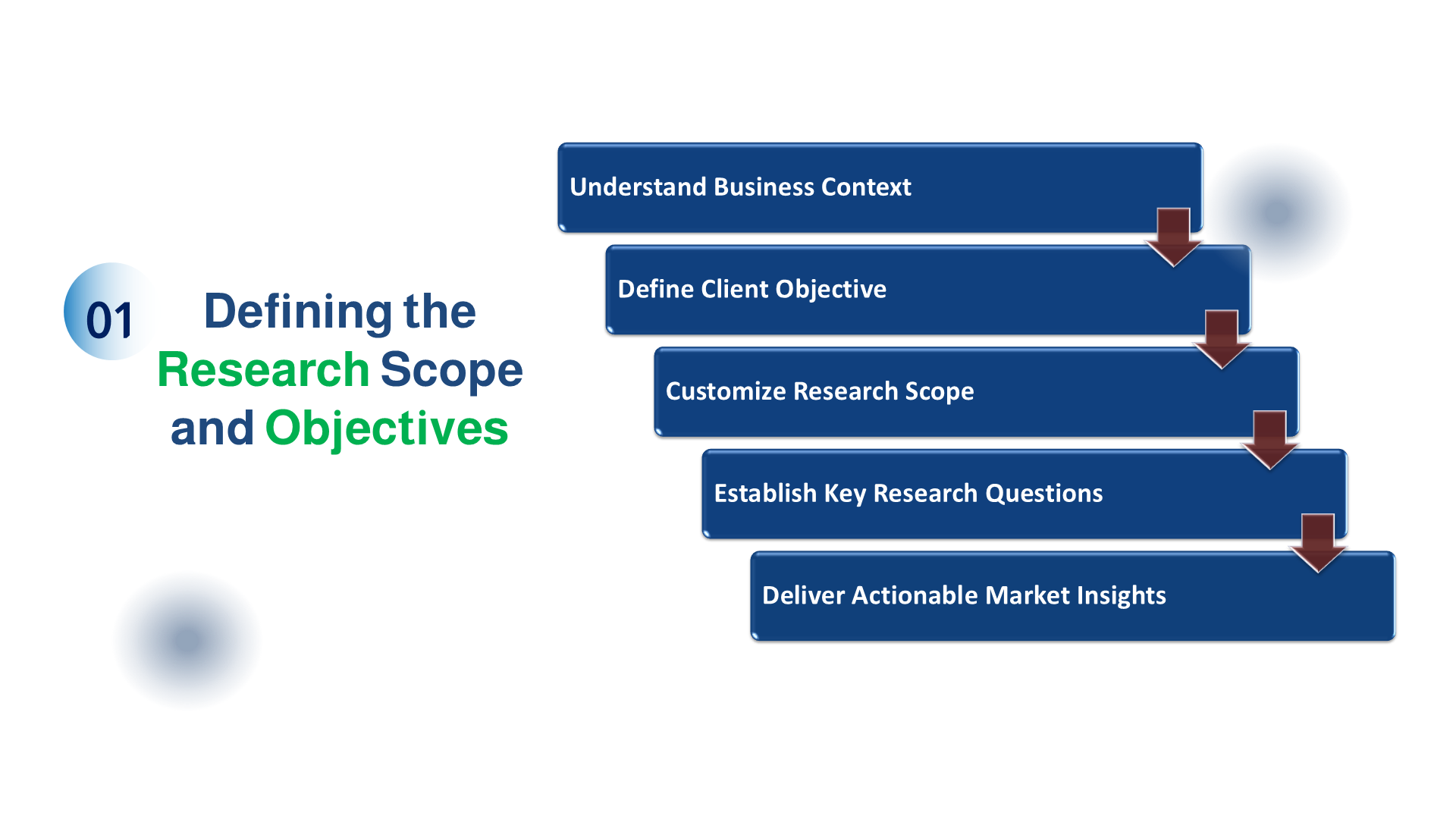 01

Defining the Research Scope and Objectives

Understand Business Context

Define Client Objective

Customize Research Scope

Establish Key Research Questions

Deliver Actionable Market Insights